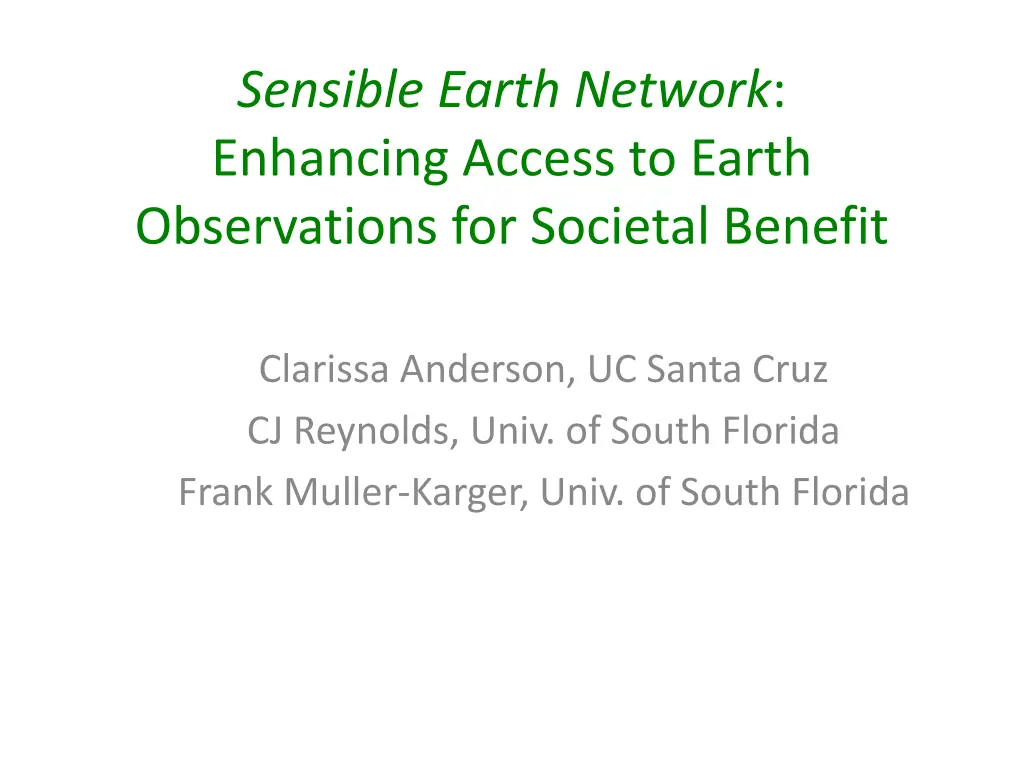 Sensible Earth Network: Enhancing Access to Earth Observations for Societal Benefit

Clarissa Anderson, UC Santa Cruz
CJ Reynolds, Univ. of South Florida
Frank Muller-Karger, Univ. of South Florida